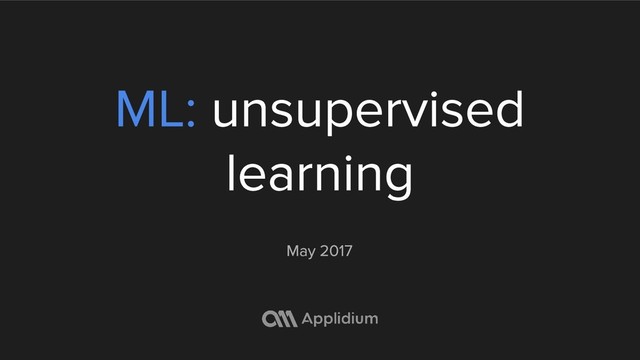 ML: unsupervised learning

May 2017

Applidium